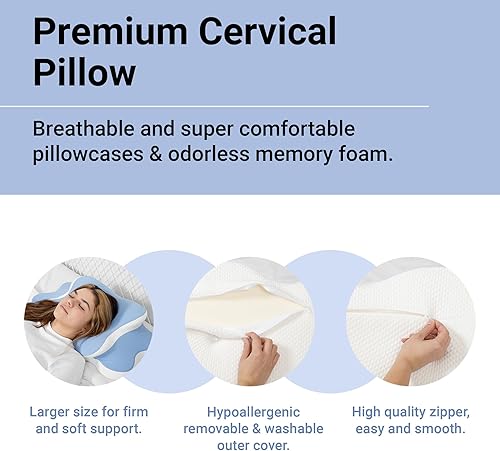 Premium Cervical Pillow

Breathable and super comfortable pillowcases & odorless memory foam.

Larger size for firm and soft support.

Hypoallergenic removable & washable outer cover.

High quality zipper, easy and smooth.